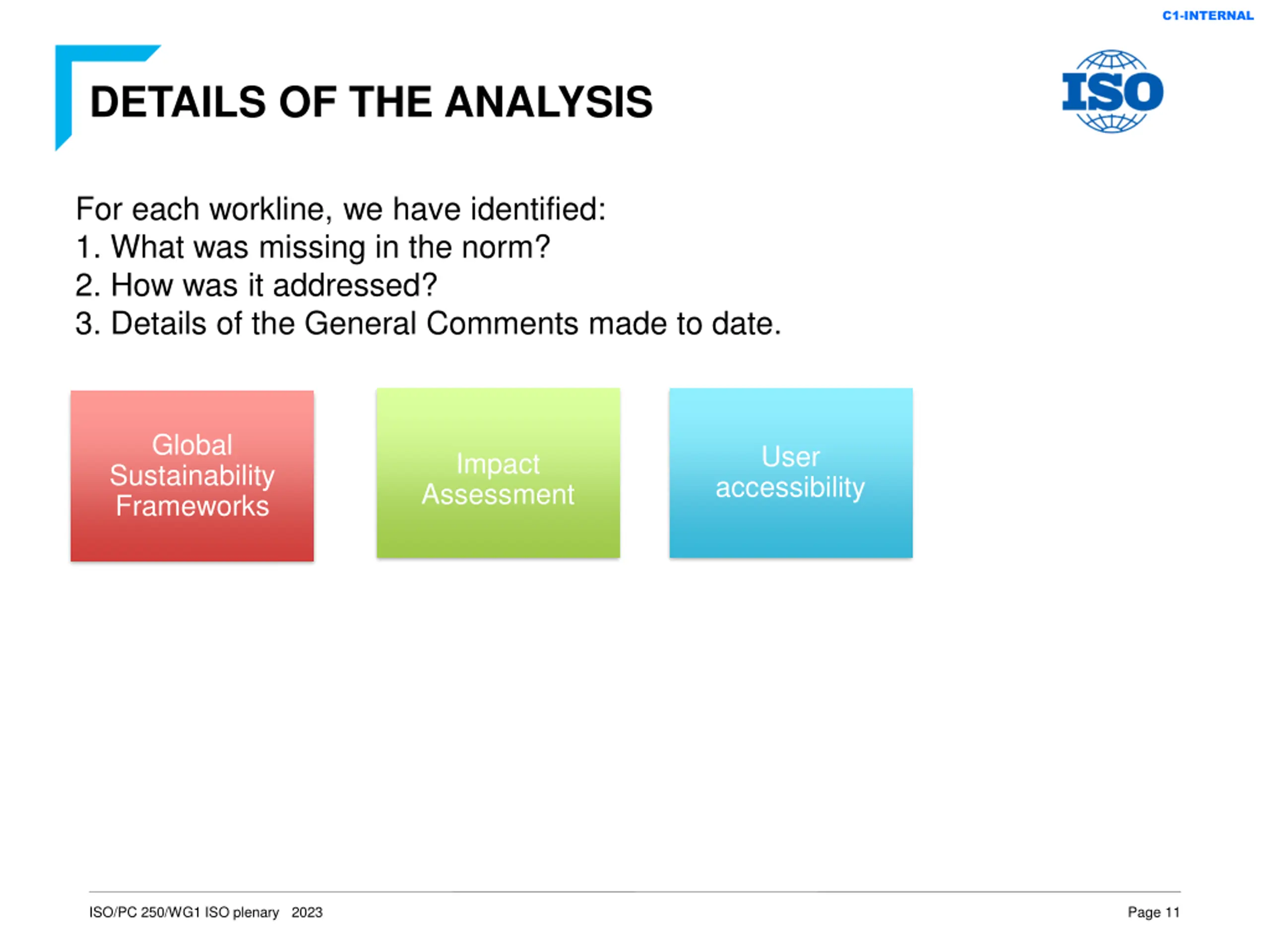 C1-INTERNAL

DETAILS OF THE ANALYSIS

ISO

For each workline, we have identified:
1. What was missing in the norm?
2. How was it addressed?
3. Details of the General Comments made to date.

Global Sustainability Frameworks

Impact Assessment

User accessibility

ISO/PC 250/WG1 ISO plenary 2023

Page 11